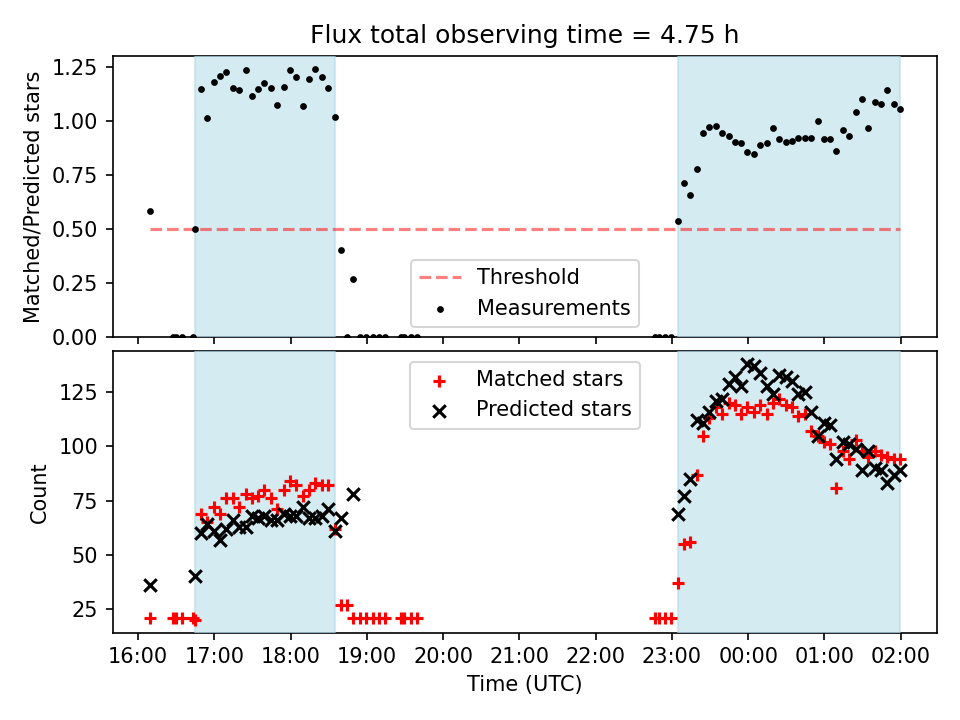 Flux total observing time = 4.75 h

Matched/Predicted stars

1.25
1.00
0.75
0.50
0.25
0.00

Threshold
Measurements

Count

125
100
75
50
25

Matched stars
Predicted stars

16:00 17:00 18:00 19:00 20:00 21:00 22:00 23:00 00:00 01:00 02:00

Time (UTC)